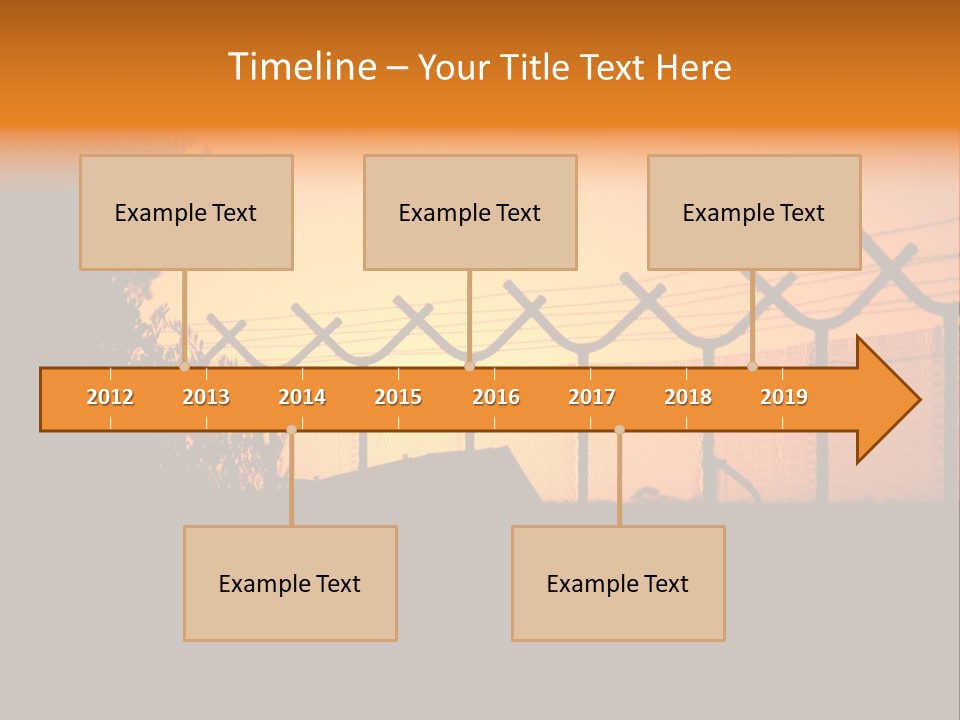 Timeline – Your Title Text Here

Example Text

Example Text

Example Text

2012 2013 2014 2015 2016 2017 2018 2019

Example Text

Example Text